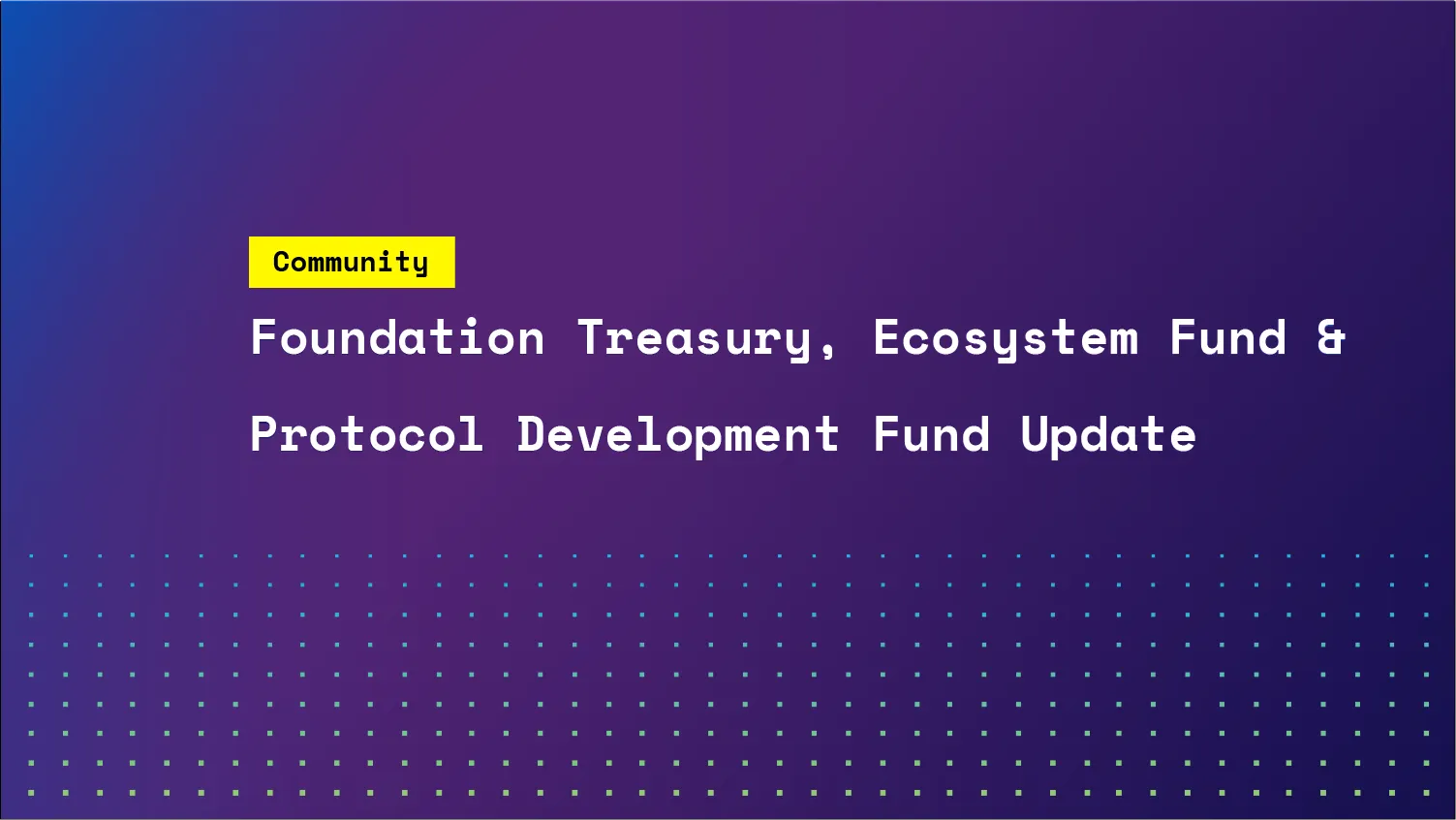 Community

Foundation Treasury, Ecosystem Fund & Protocol Development Fund Update